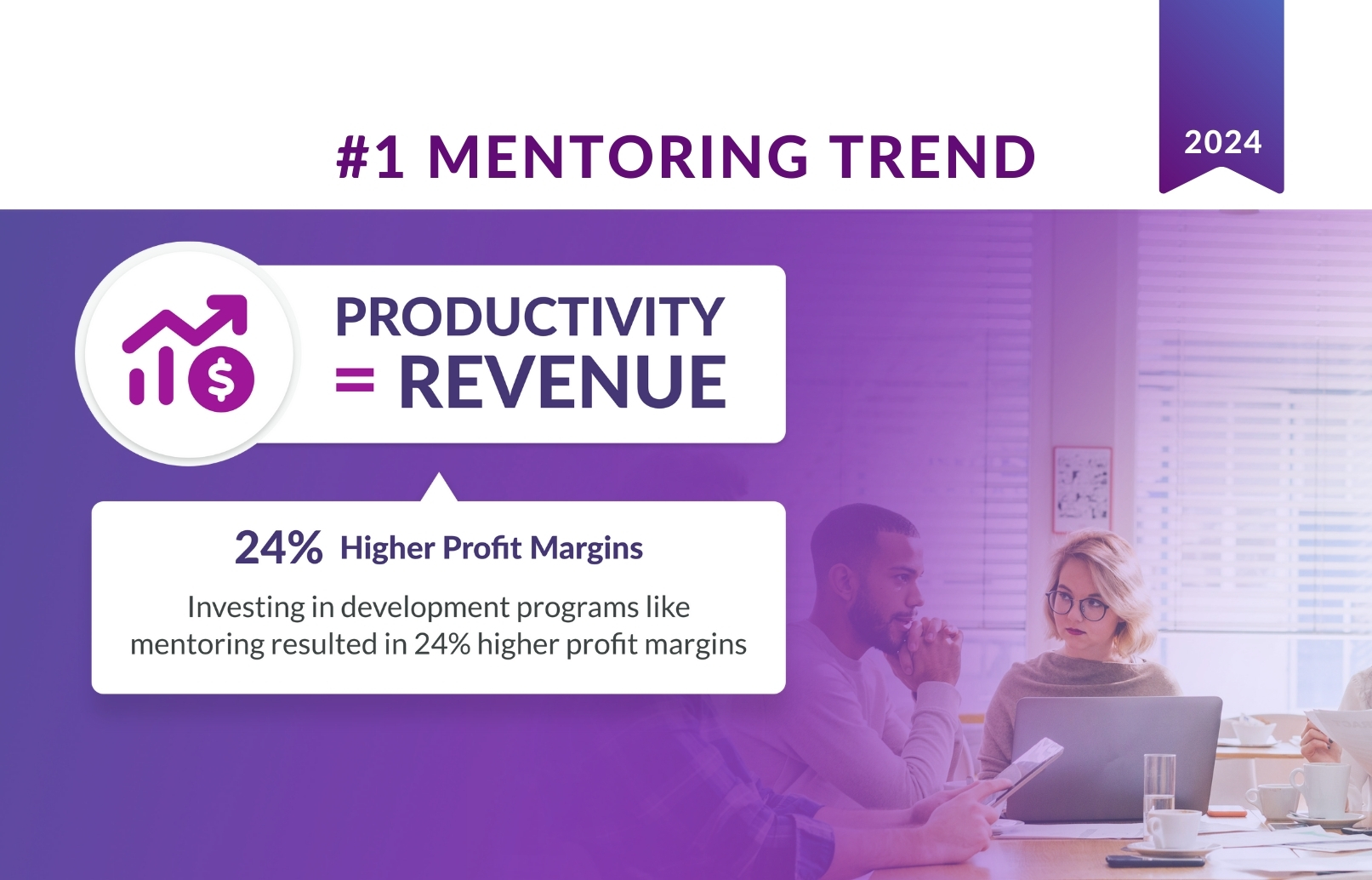 #1 MENTORING TREND

2024

PRODUCTIVITY
= REVENUE

24% Higher Profit Margins

Investing in development programs like mentoring resulted in 24% higher profit margins